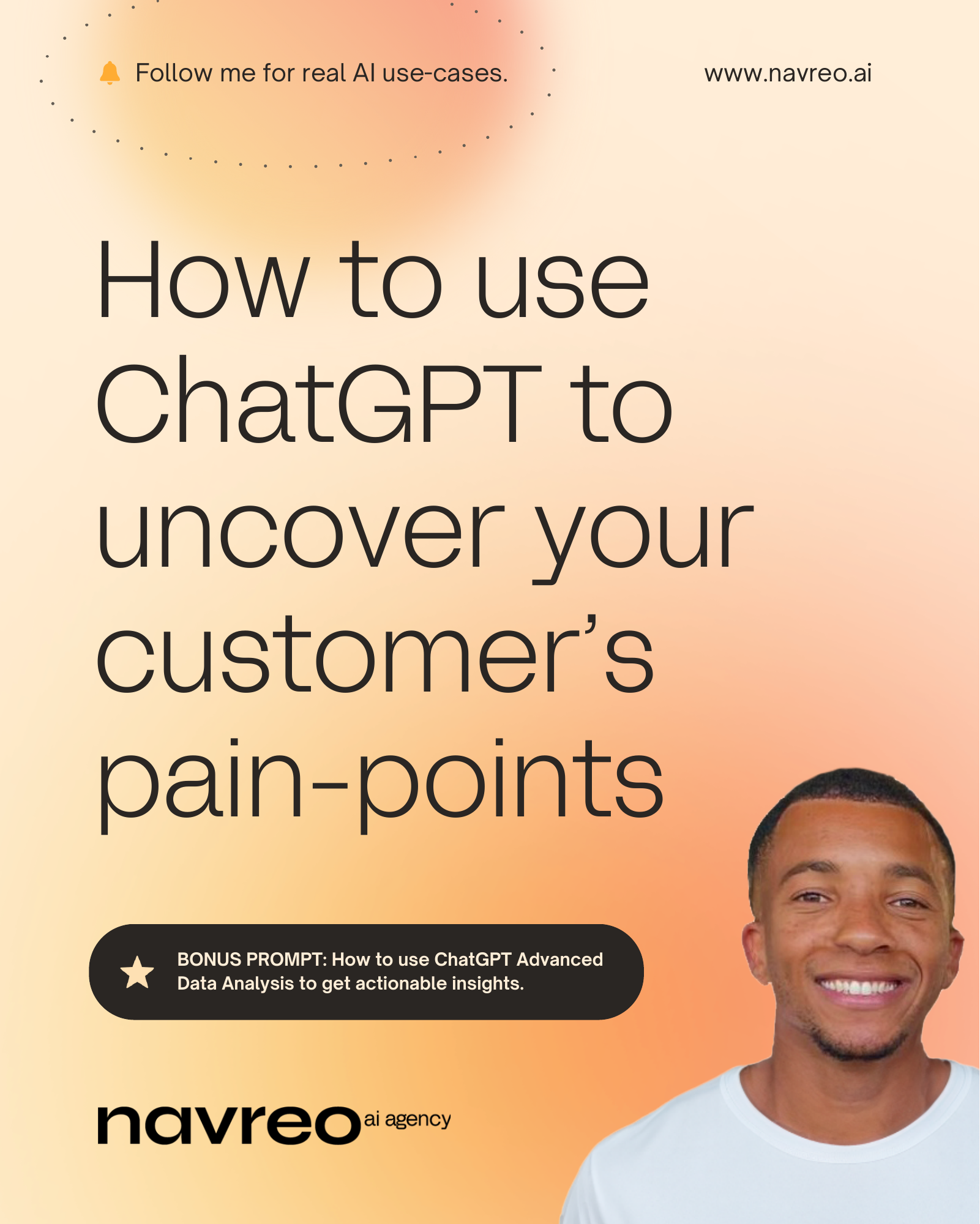 Follow me for real AI use-cases.

www.navreo.ai

How to use ChatGPT to uncover your customer's pain-points

BONUS PROMPT: How to use ChatGPT Advanced Data Analysis to get actionable insights.

navreo ai agency